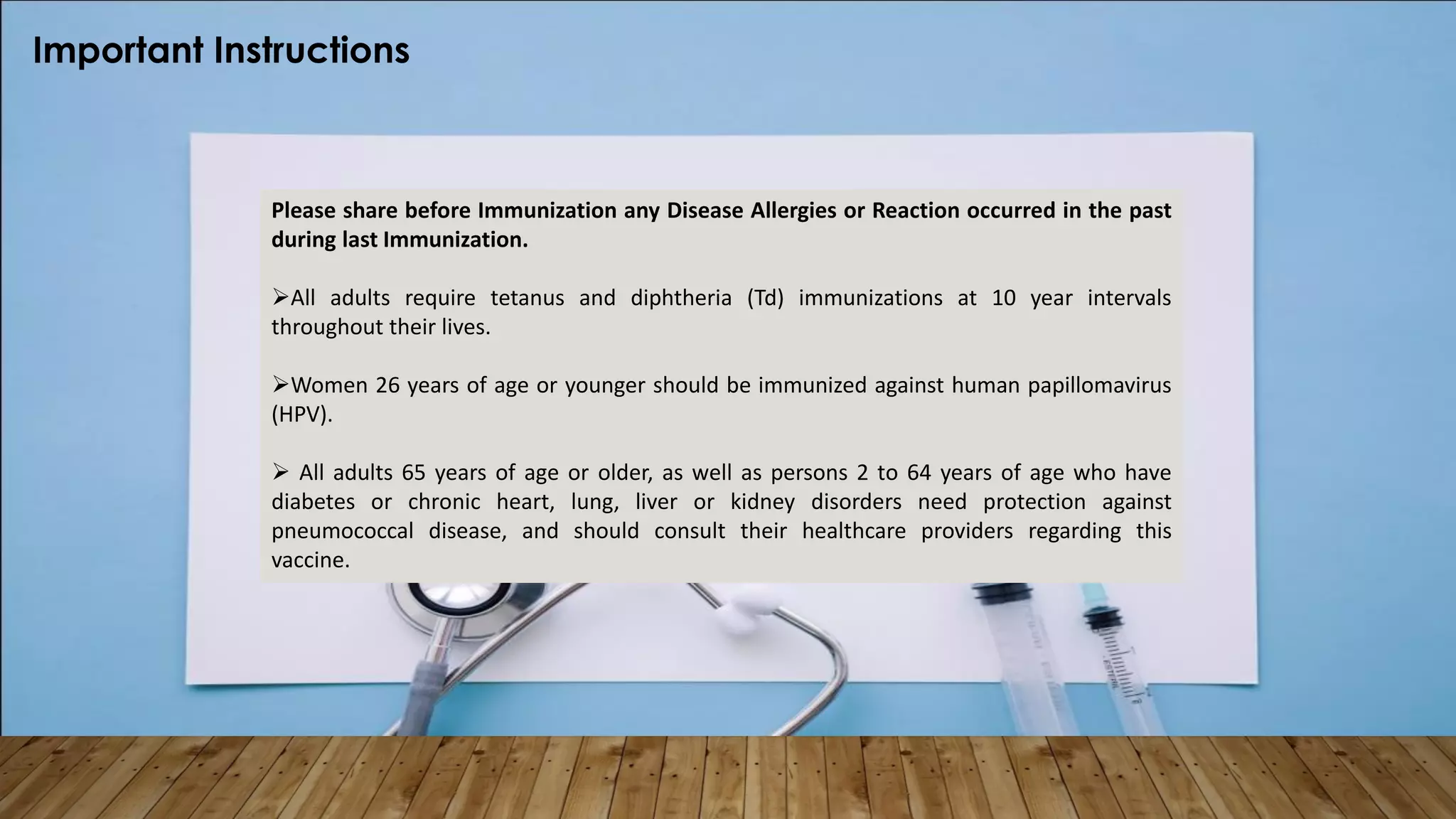 Important Instructions

Please share before Immunization any Disease Allergies or Reaction occurred in the past during last Immunization.

➢All adults require tetanus and diphtheria (Td) immunizations at 10 year intervals throughout their lives.

➢Women 26 years of age or younger should be immunized against human papillomavirus (HPV).

➢ All adults 65 years of age or older, as well as persons 2 to 64 years of age who have diabetes or chronic heart, lung, liver or kidney disorders need protection against pneumococcal disease, and should consult their healthcare providers regarding this vaccine.